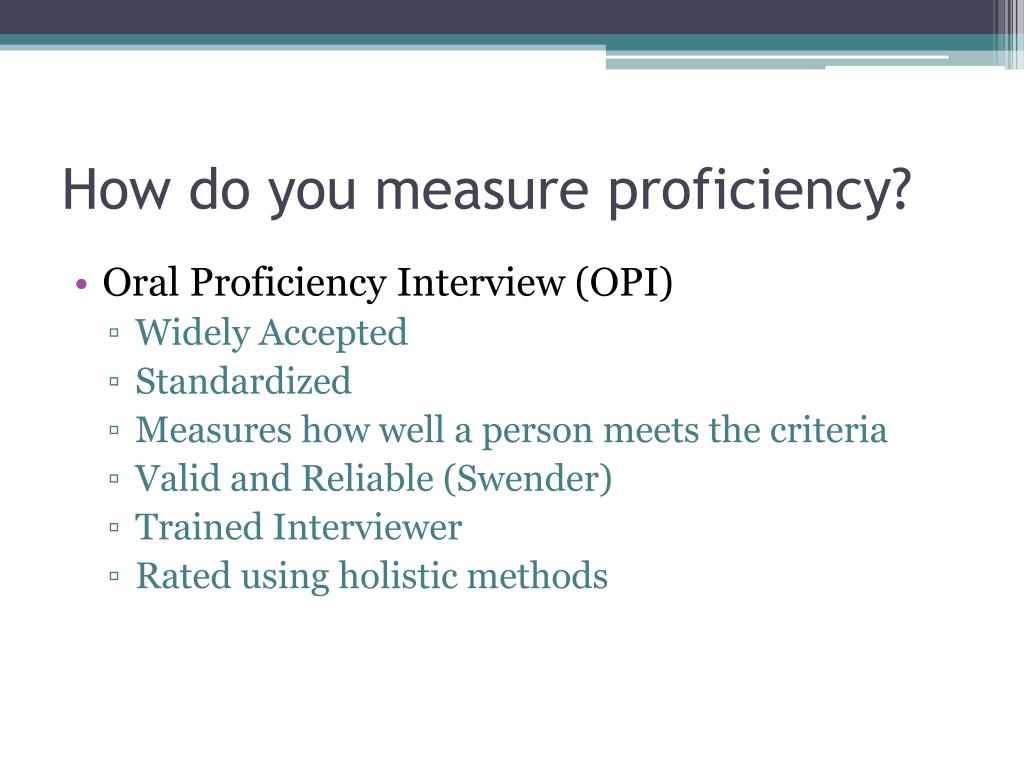 How do you measure proficiency?

• Oral Proficiency Interview (OPI)
▫ Widely Accepted
▫ Standardized
▫ Measures how well a person meets the criteria
▫ Valid and Reliable (Swender)
▫ Trained Interviewer
▫ Rated using holistic methods